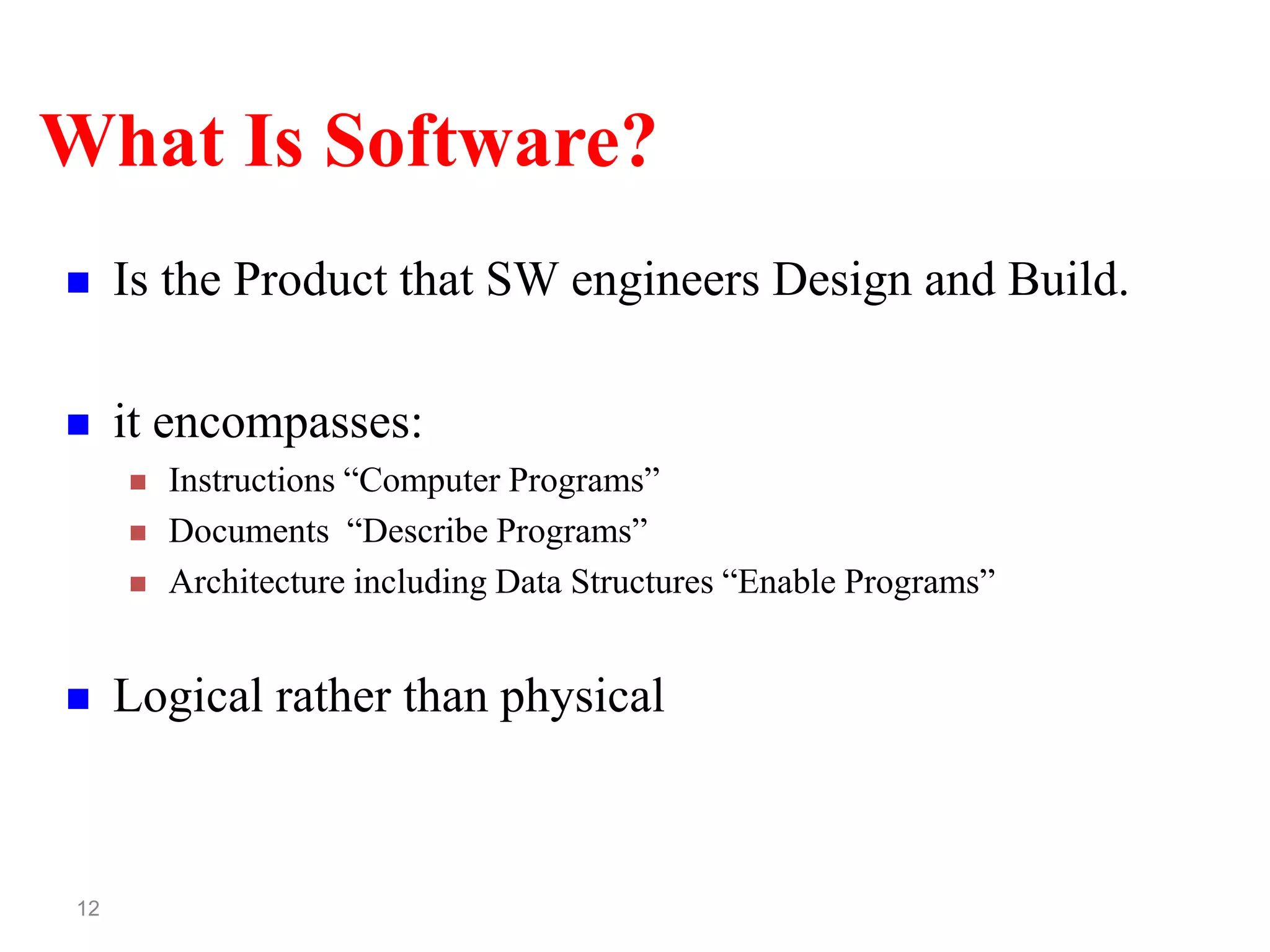 What Is Software?

Is the Product that SW engineers Design and Build.

it encompasses:

Instructions “Computer Programs”

Documents “Describe Programs”

Architecture including Data Structures “Enable Programs”

Logical rather than physical

12